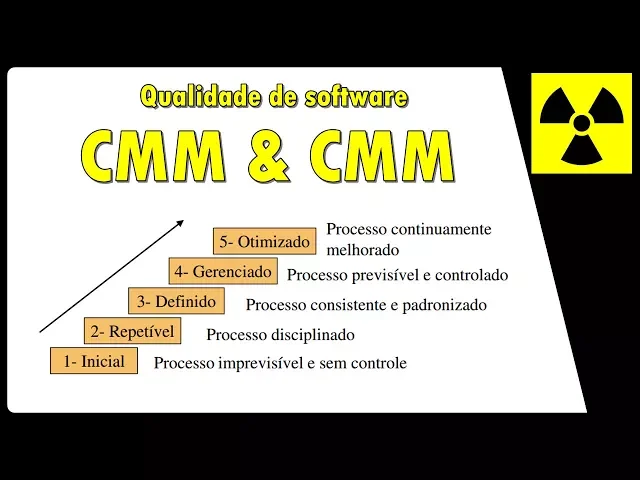 Qualidade de software

CMM & CMM

5- Otimizado Processo continuamente melhorado

4- Gerenciado Processo previsível e controlado

3- Definido Processo consistente e padronizado

2- Repetível Processo disciplinado

1- Inicial Processo imprevisível e sem controle